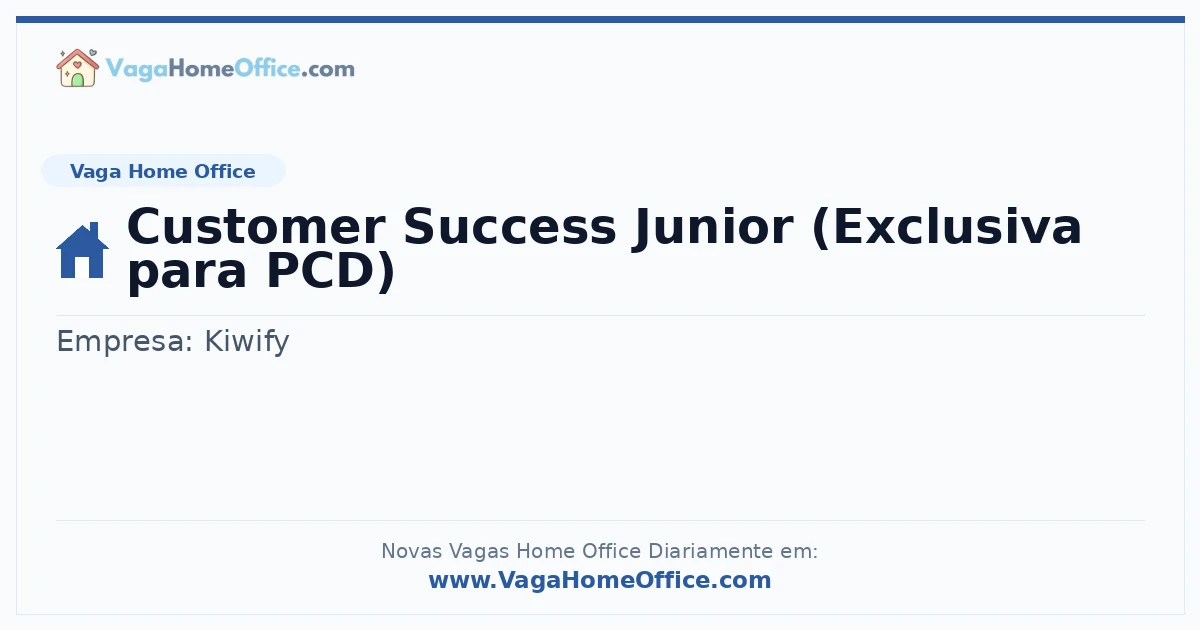 VagaHomeOffice.com

Vaga Home Office

Customer Success Junior (Exclusiva para PCD)

Empresa: Kiwify

Novas Vagas Home Office Diariamente em:
www.VagaHomeOffice.com